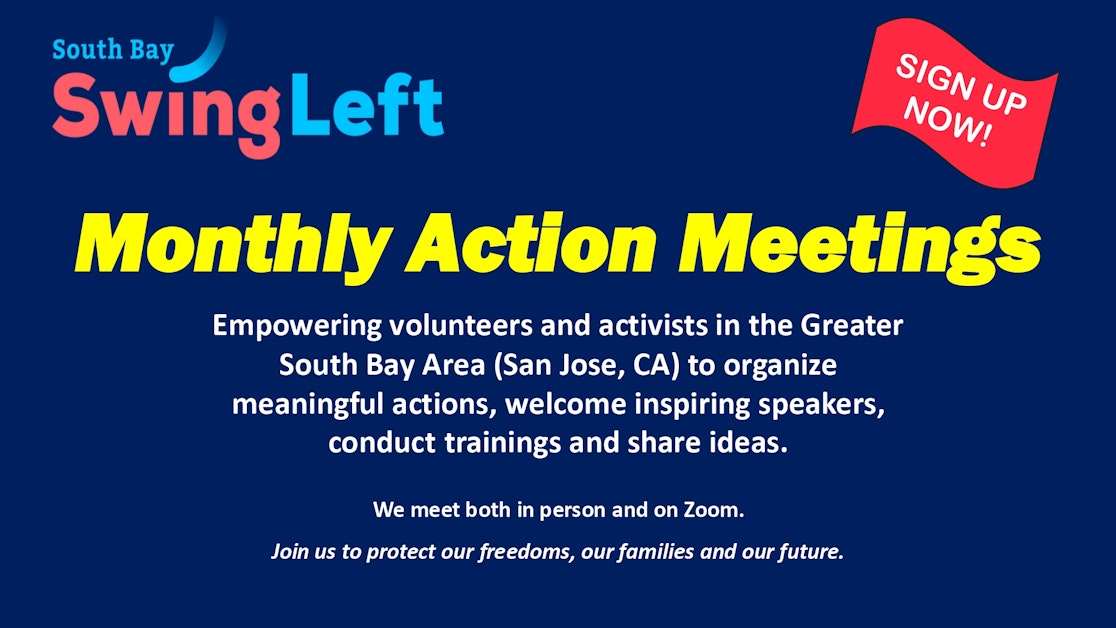 South Bay
SwingLeft

SIGN UP NOW!

Monthly Action Meetings

Empowering volunteers and activists in the Greater South Bay Area (San Jose, CA) to organize meaningful actions, welcome inspiring speakers, conduct trainings and share ideas.

We meet both in person and on Zoom.

Join us to protect our freedoms, our families and our future.